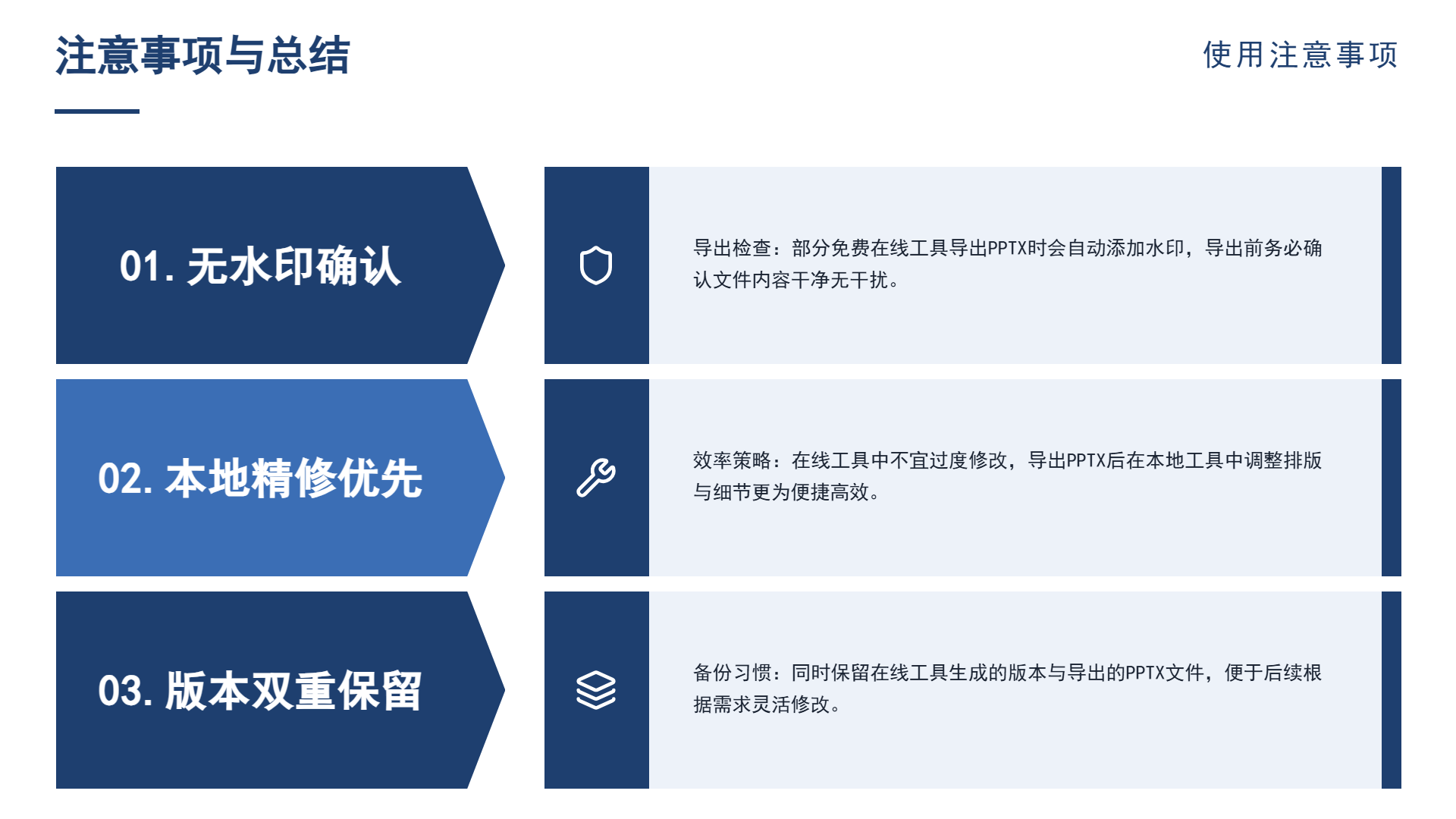 注意事项与总结

使用注意事项

01. 无水印确认

导出检查：部分免费在线工具导出PPTX时会自动添加水印，导出前务必确认文件内容干净无干扰。

02. 本地精修优先

效率策略：在线工具中不宜过度修改，导出PPTX后在本地工具中调整排版与细节更为便捷高效。

03. 版本双重保留

备份习惯：同时保留在线工具生成的版本与导出的PPTX文件，便于后续根据需求灵活修改。